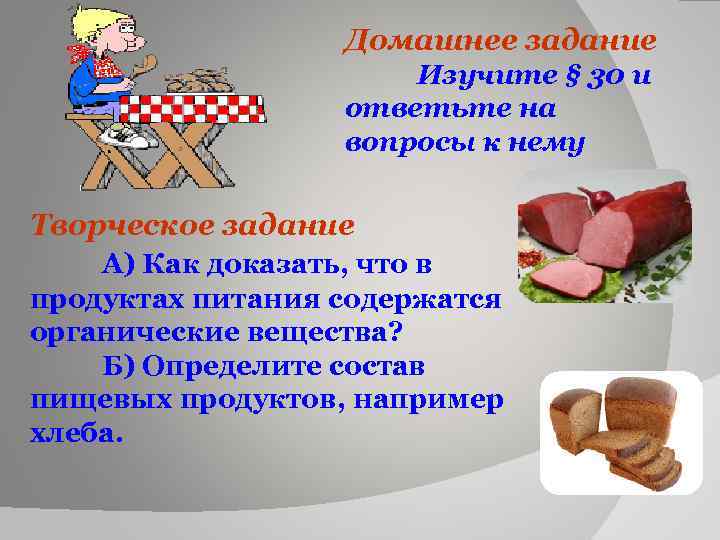 Домашнее задание

Изучите § 30 и ответьте на вопросы к нему

Творческое задание

А) Как доказать, что в продуктах питания содержатся органические вещества?

Б) Определите состав пищевых продуктов, например хлеба.